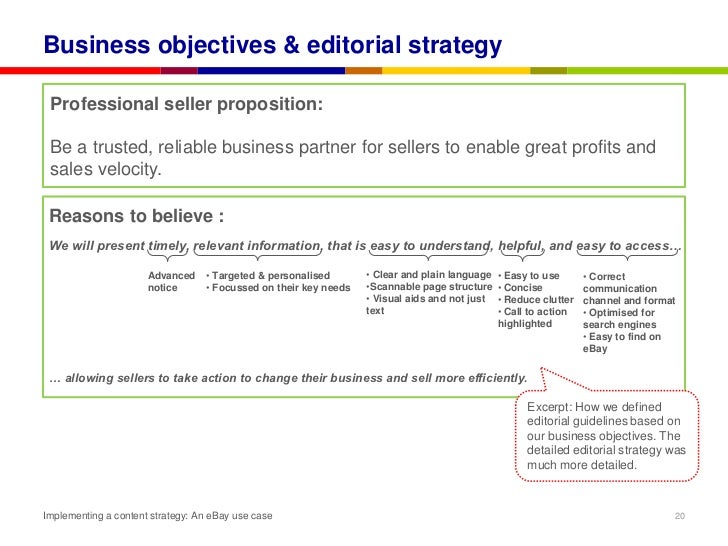 Business objectives & editorial strategy

Professional seller proposition:

Be a trusted, reliable business partner for sellers to enable great profits and sales velocity.

Reasons to believe :

We will present timely, relevant information, that is easy to understand, helpful, and easy to access….

Advanced notice

• Targeted & personalised
• Focussed on their key needs

• Clear and plain language
•Scannable page structure
• Visual aids and not just text

• Easy to use
• Concise
• Reduce clutter
• Call to action highlighted

• Correct communication channel and format
• Optimised for search engines
• Easy to find on eBay

… allowing sellers to take action to change their business and sell more efficiently.

Excerpt: How we defined editorial guidelines based on our business objectives. The detailed editorial strategy was much more detailed.

Implementing a content strategy: An eBay use case

20